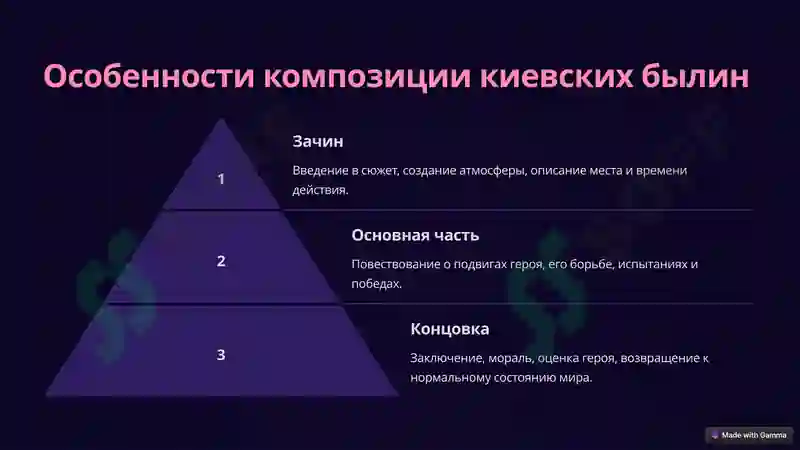 Особенности композиции киевских былин

1

Зачин

Введение в сюжет, создание атмосферы, описание места и времени действия.

2

Основная часть

Повествование о подвигах героя, его борьбе, испытаниях и победах.

3

Концовка

Заключение, мораль, оценка героя, возвращение к нормальному состоянию мира.

Made with Gamma